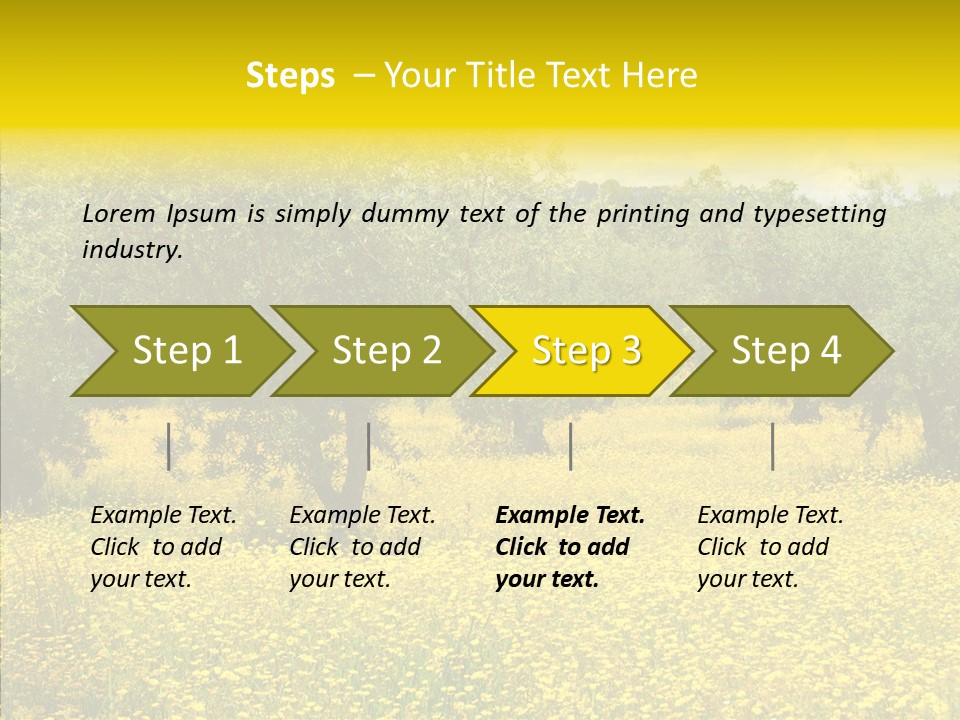 Steps – Your Title Text Here

Lorem Ipsum is simply dummy text of the printing and typesetting industry.

Step 1

Step 2

Step 3

Step 4

Example Text. Click to add your text.

Example Text. Click to add your text.

Example Text. Click to add your text.

Example Text. Click to add your text.